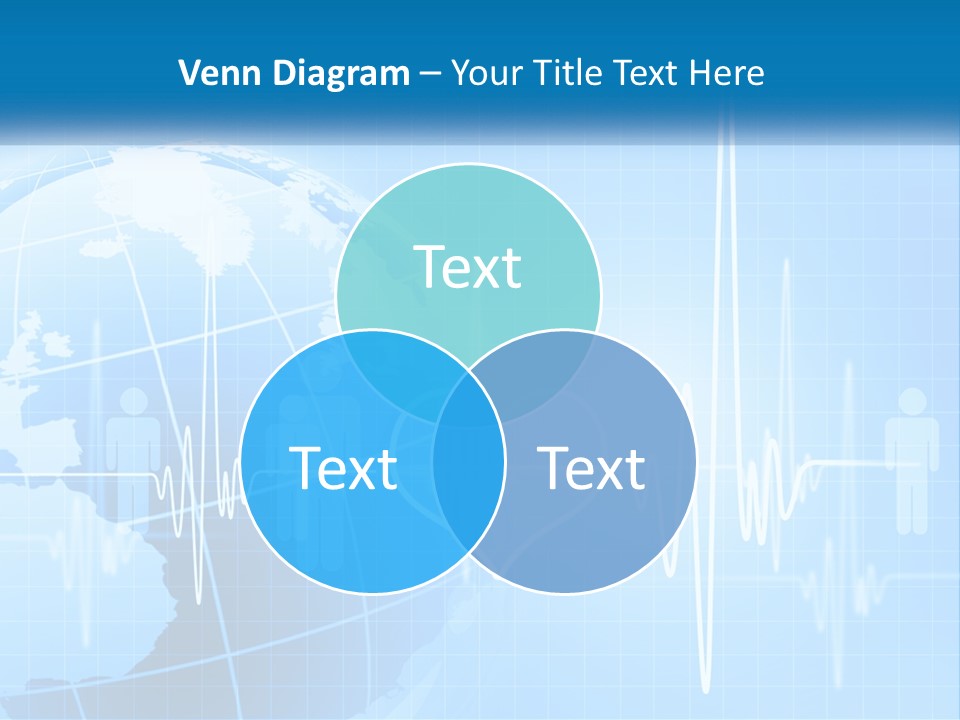 Venn Diagram – Your Title Text Here

Text

Text

Text